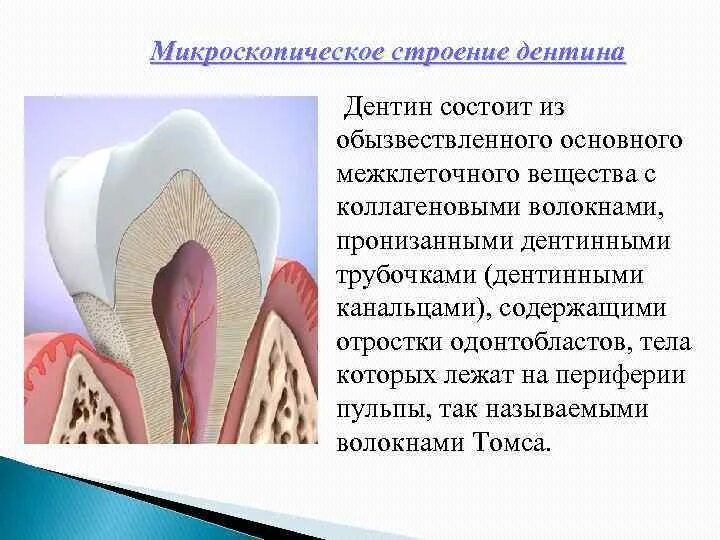 Микроскопическое строение дентина

Дентин состоит из обызвествленного основного межклеточного вещества с коллагеновыми волокнами, пронизанными дентинными трубочками (дентинными канальцами), содержащими отростки одонтобластов, тела которых лежат на периферии пульпы, так называемыми волокнами Томса.